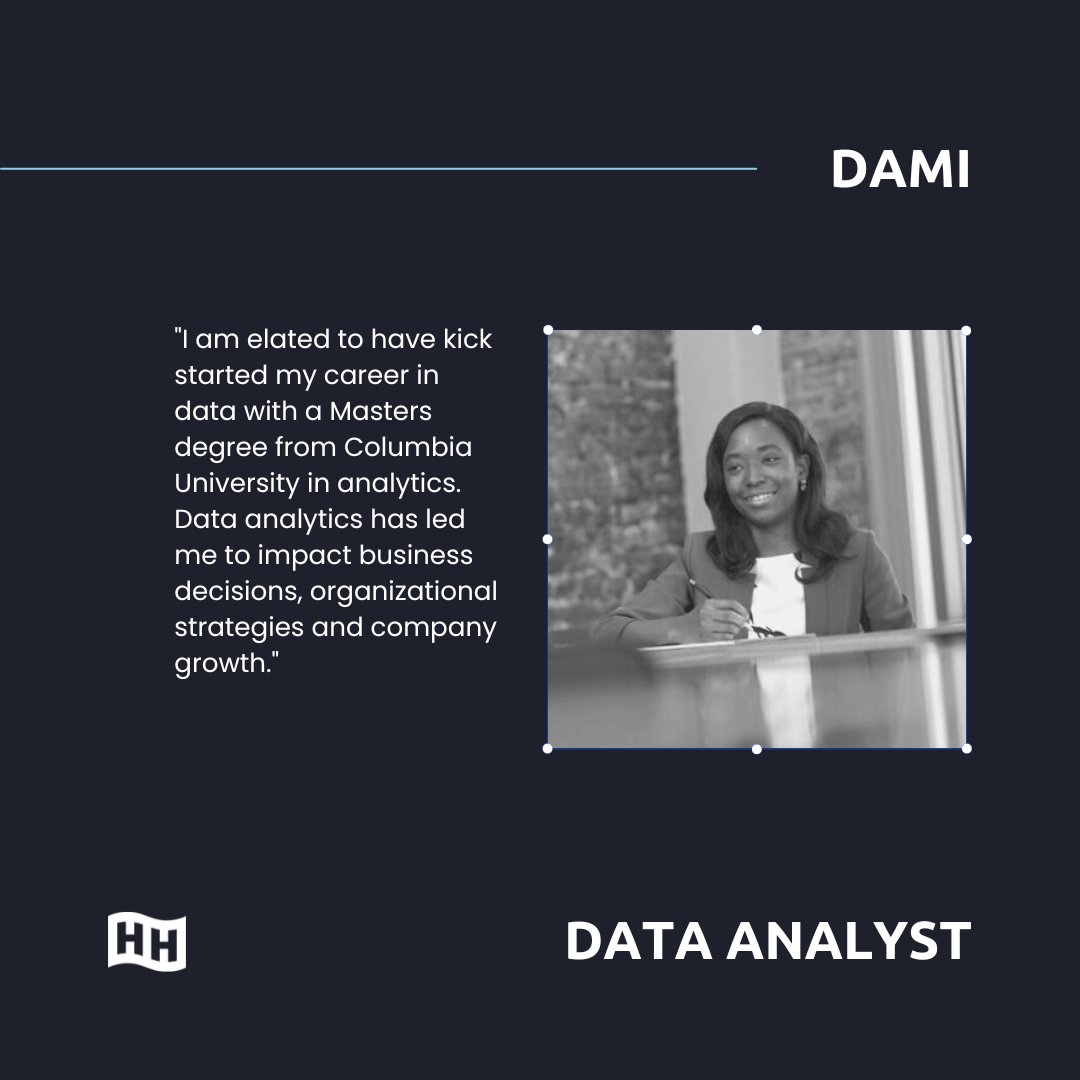 DAMI

"I am elated to have kick started my career in data with a Masters degree from Columbia University in analytics. Data analytics has led me to impact business decisions, organizational strategies and company growth."

HH

DATA ANALYST